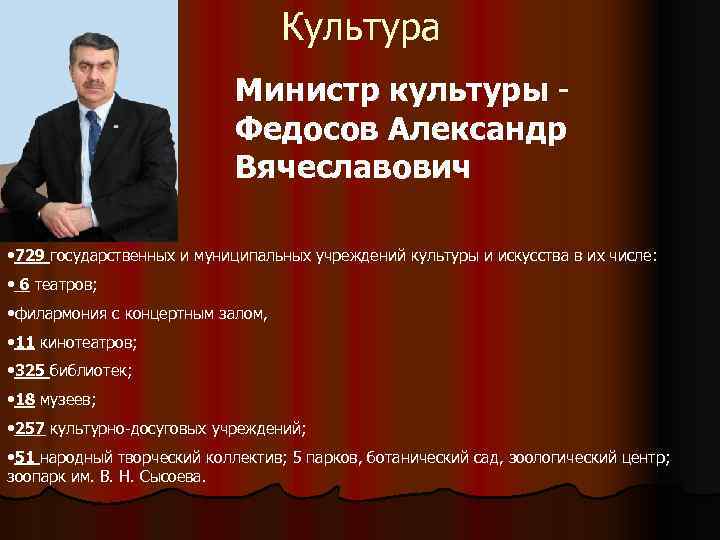 Культура

Министр культуры - Федосов Александр Вячеславович

•729 государственных и муниципальных учреждений культуры и искусства в их числе:

• 6 театров;

•филармония с концертным залом,

•11 кинотеатров;

•325 библиотек;

•18 музеев;

•257 культурно-досуговых учреждений;

•51 народный творческий коллектив; 5 парков, ботанический сад, зоологический центр; зоопарк им. В. Н. Сысоева.